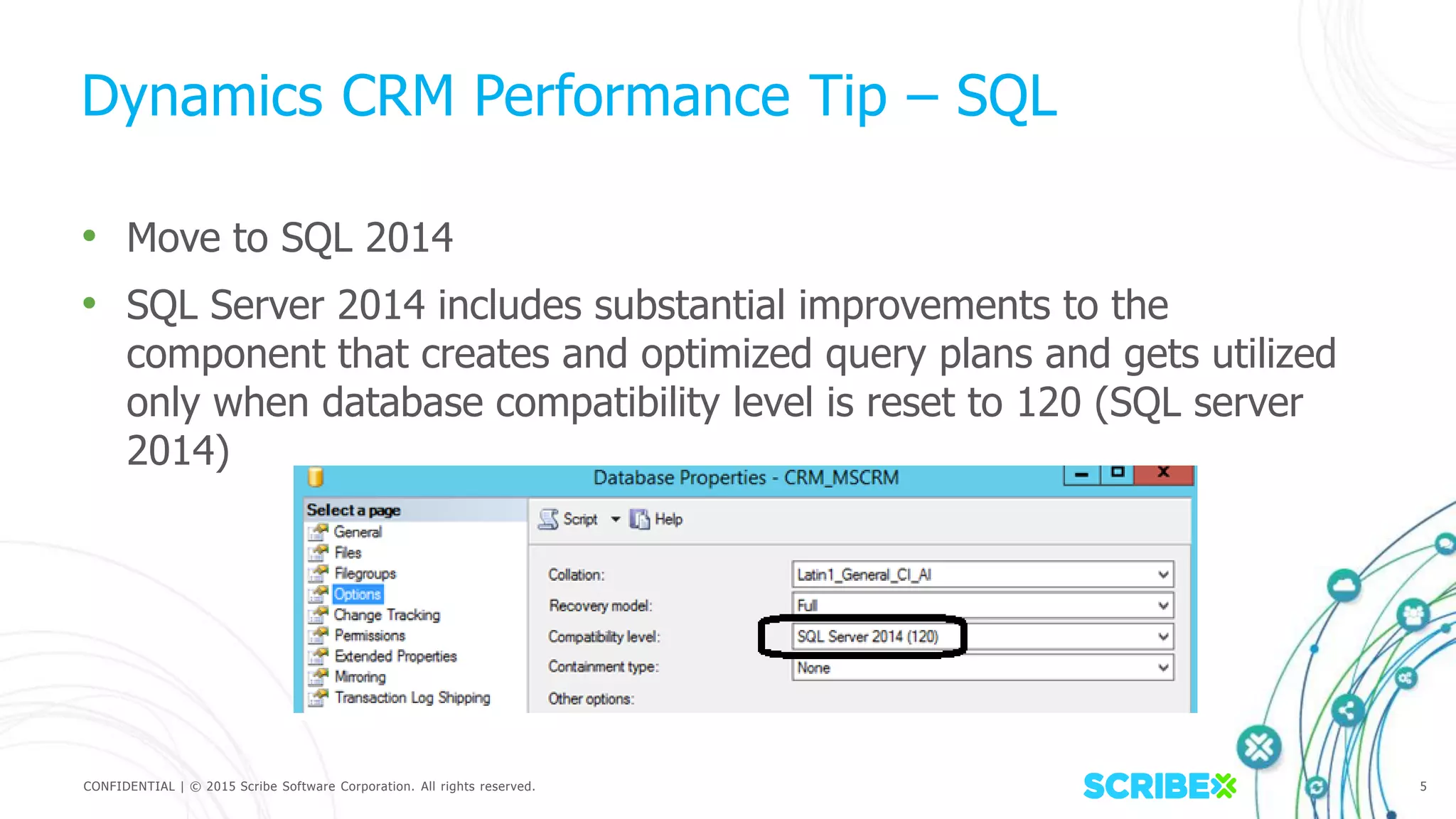 Dynamics CRM Performance Tip – SQL

• Move to SQL 2014

• SQL Server 2014 includes substantial improvements to the component that creates and optimized query plans and gets utilized only when database compatibility level is reset to 120 (SQL server 2014)

Database Properties - CRM_MSCRM

Select a page
General
Files
Filegroups
Options
Change Tracking
Permissions
Extended Properties
Mirroring
Transaction Log Shipping

Script Help

Collation: Latin1_General_CI_AI
Recovery model: Full
Compatibility level: SQL Server 2014 (120)
Containment type: None
Other options:

CONFIDENTIAL | © 2015 Scribe Software Corporation. All rights reserved.

SCRIBE

5